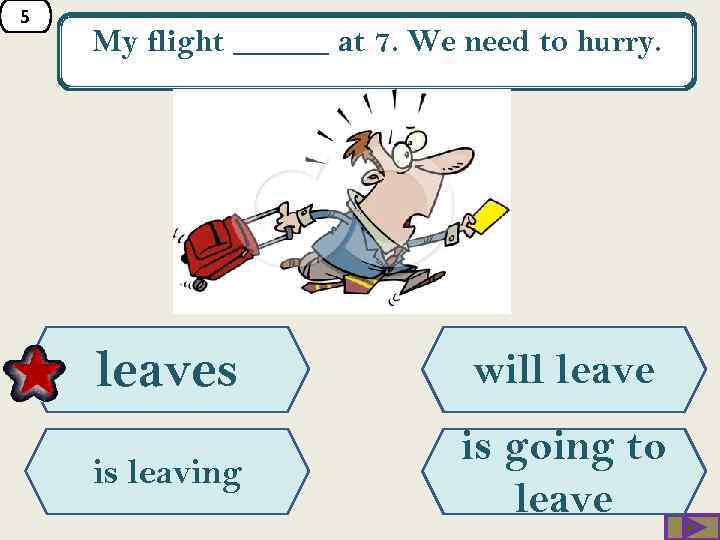 5

My flight ______ at 7. We need to hurry.

leaves

will leave

is leaving

is going to leave